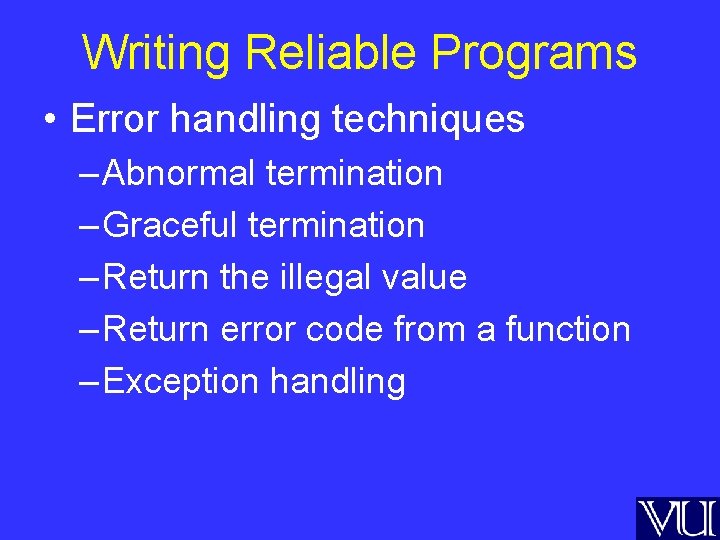 Writing Reliable Programs

• Error handling techniques

– Abnormal termination

– Graceful termination

– Return the illegal value

– Return error code from a function

– Exception handling

VU